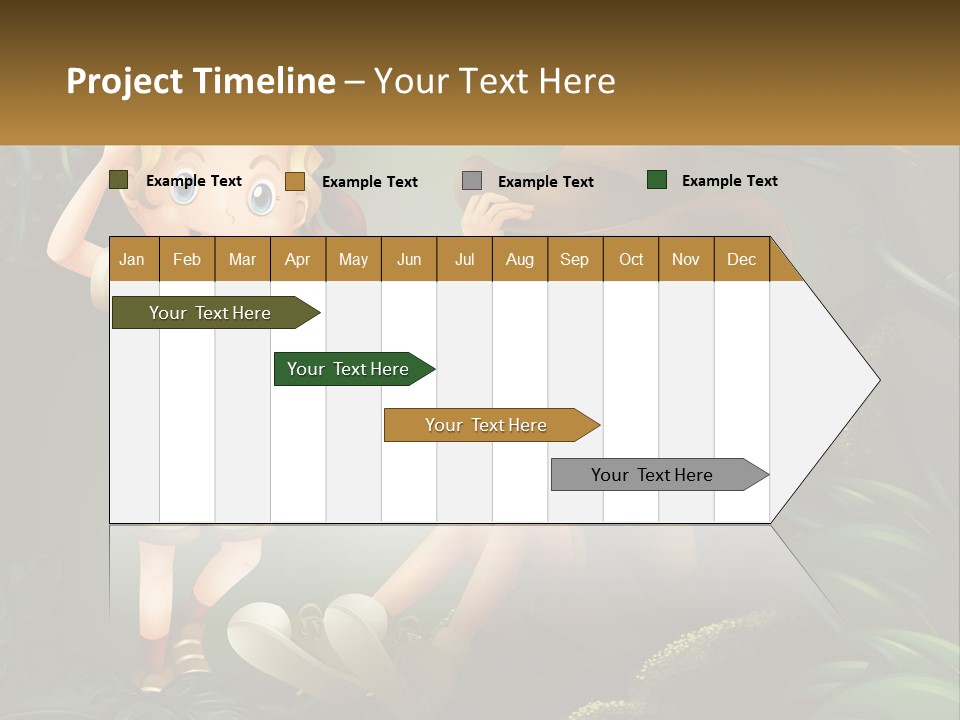 Project Timeline – Your Text Here

Example Text

Example Text

Example Text

Example Text

Jan Feb Mar Apr May Jun Jul Aug Sep Oct Nov Dec

Your Text Here

Your Text Here

Your Text Here

Your Text Here